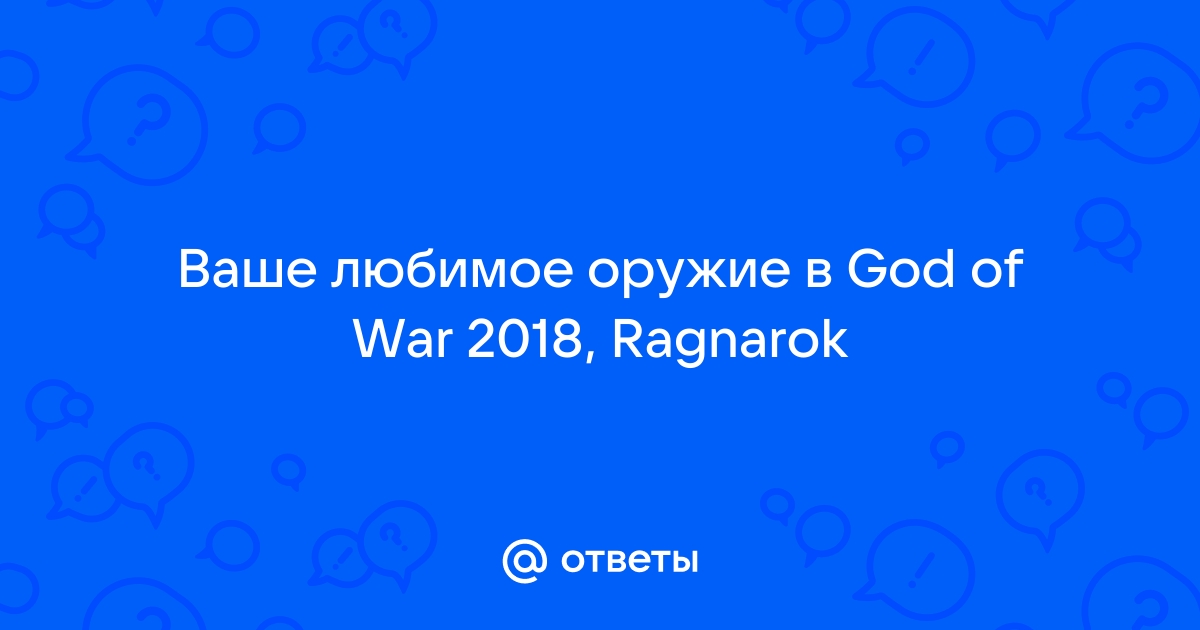 Ваше любимое оружие в God of War 2018, Ragnarok

@ ответы